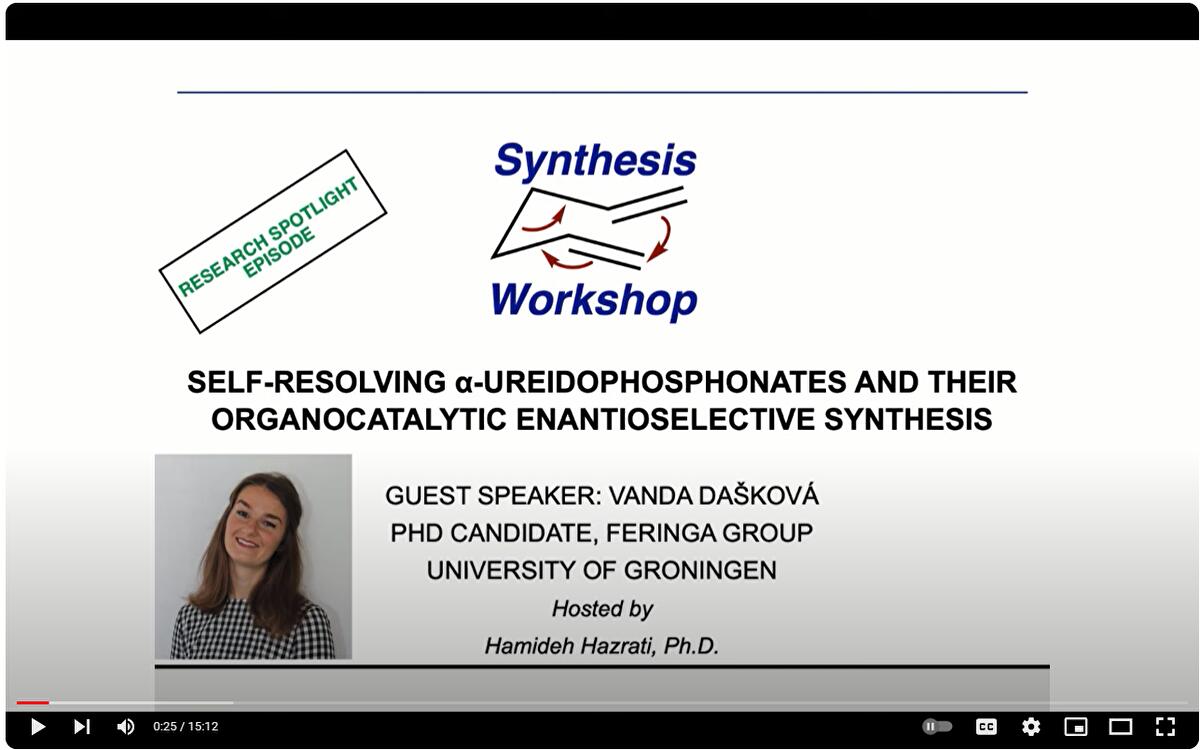 RESEARCH SPOTLIGHT EPISODE

Synthesis Workshop

SELF-RESOLVING α-UREIDOPHOSPHONATES AND THEIR ORGANOCATALYTIC ENANTIOSELECTIVE SYNTHESIS

GUEST SPEAKER: VANDA DAŠKOVÁ
PHD CANDIDATE, FERINGA GROUP
UNIVERSITY OF GRONINGEN
Hosted by
Hamideh Hazrati, Ph.D.

0:25 / 15:12